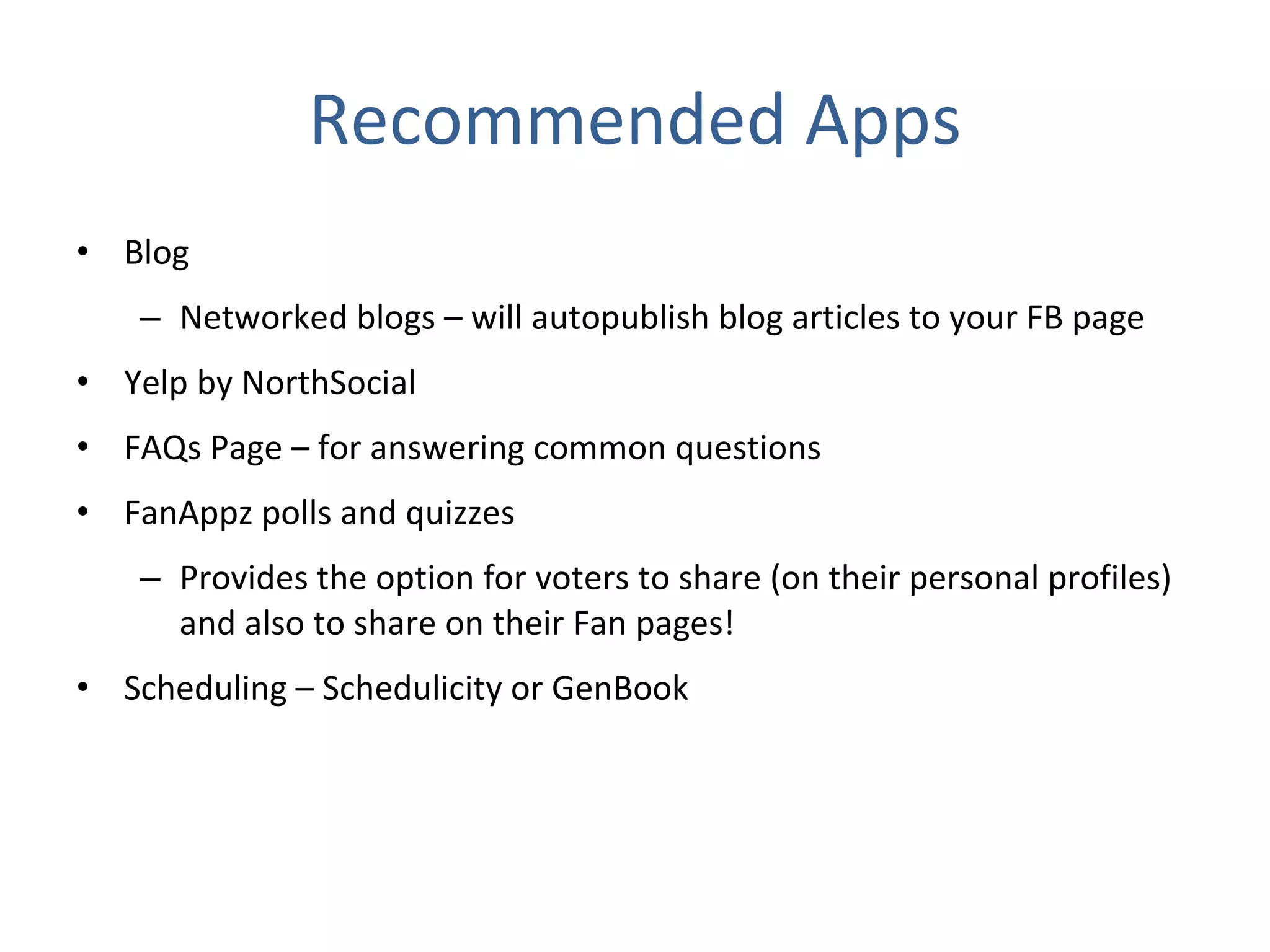 Recommended Apps

• Blog
  – Networked blogs – will autopublish blog articles to your FB page
• Yelp by NorthSocial
• FAQs Page – for answering common questions
• FanAppz polls and quizzes
  – Provides the option for voters to share (on their personal profiles) and also to share on their Fan pages!
• Scheduling – Schedulicity or GenBook